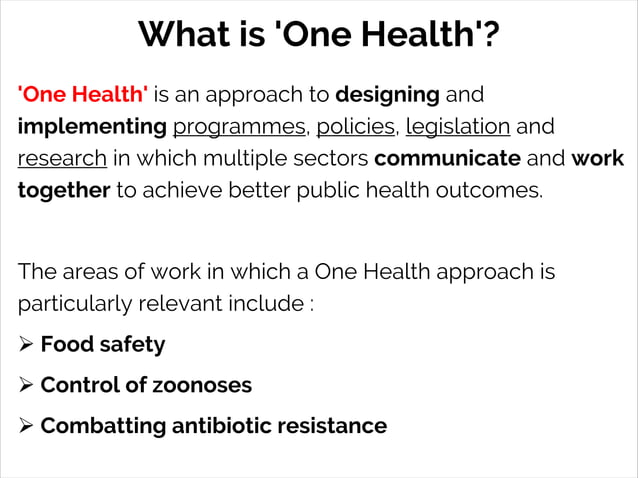 What is 'One Health'?

'One Health' is an approach to designing and implementing programmes, policies, legislation and research in which multiple sectors communicate and work together to achieve better public health outcomes.

The areas of work in which a One Health approach is particularly relevant include :

➢ Food safety

➢ Control of zoonoses

➢ Combatting antibiotic resistance